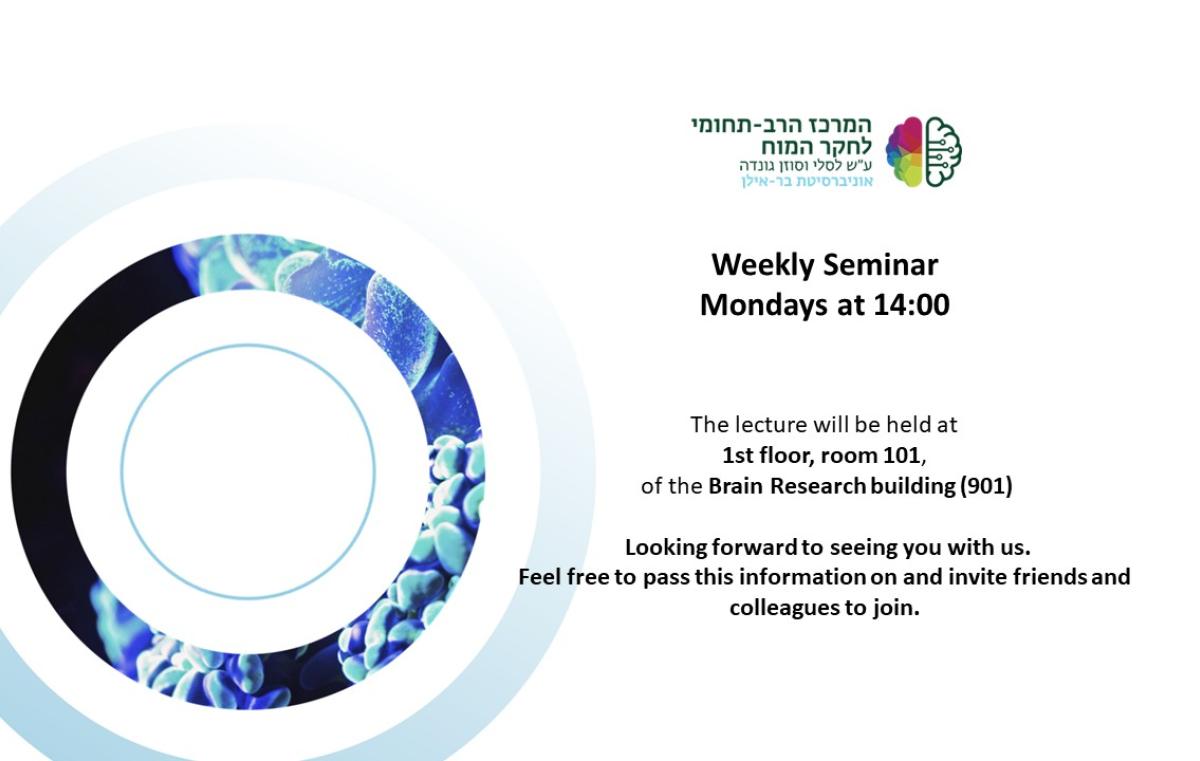 המרכז הרב-תחומי
לחקר המוח
ע"ש לסלי וסוזן גונדה
אוניברסיטת בר-אילן

Weekly Seminar
Mondays at 14:00

The lecture will be held at
1st floor, room 101,
of the Brain Research building (901)

Looking forward to seeing you with us.
Feel free to pass this information on and invite friends and colleagues to join.